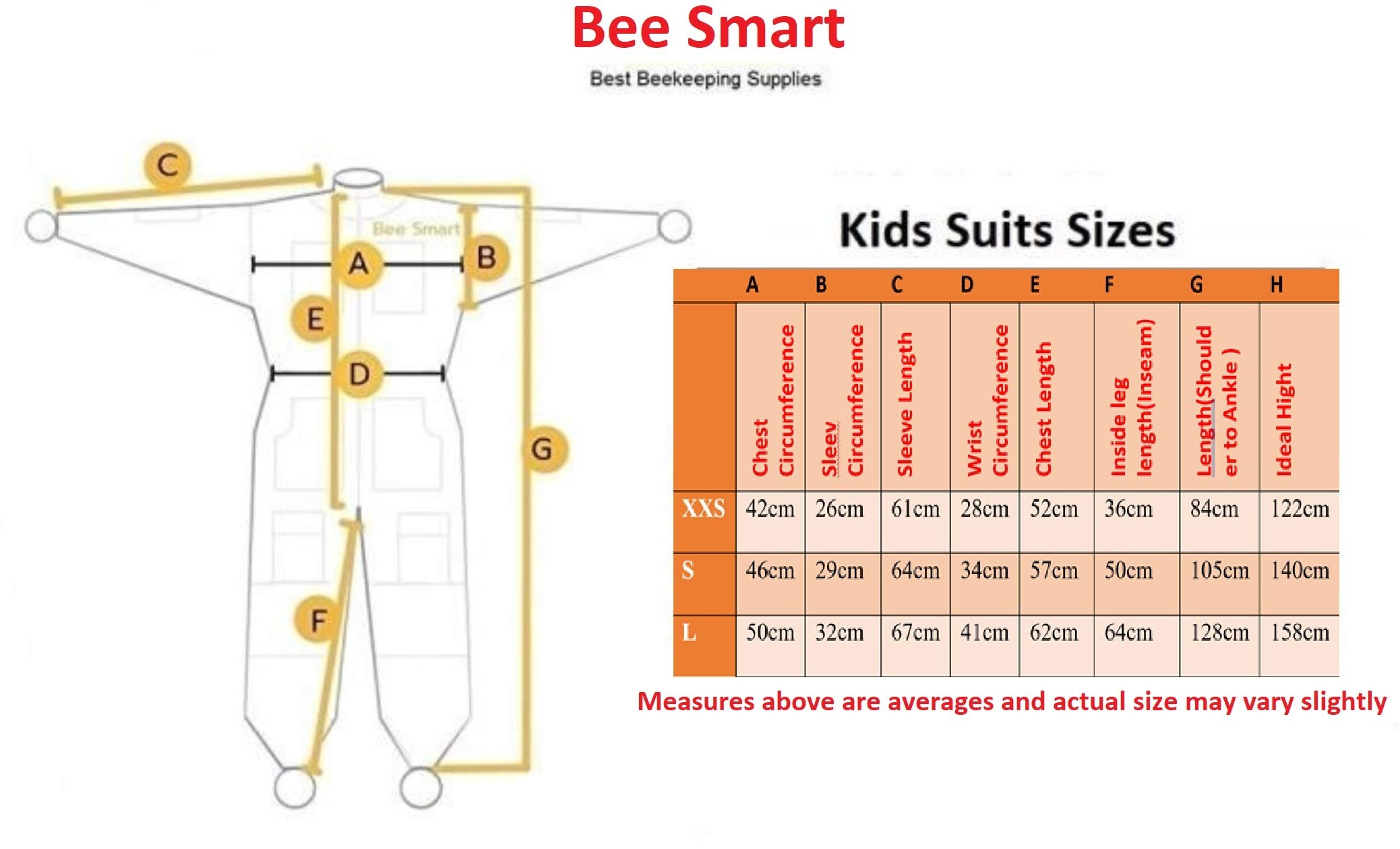 Bee Smart
Best Beekeeping Supplies

C
Bee Smart
A
B
E
D
G
F

Kids Suits Sizes

| | A | B | C | D | E | F | G | H |
|---|---|---|---|---|---|---|---|---|
| | Chest Circumference | Sleev Circumference | Sleeve Length | Wrist Circumference | Chest Length | Inside leg length(Inseam) | Length(Shoulder to Ankle ) | Ideal Hight |
| XXS | 42cm | 26cm | 61cm | 28cm | 52cm | 36cm | 84cm | 122cm |
| S | 46cm | 29cm | 64cm | 34cm | 57cm | 50cm | 105cm | 140cm |
| L | 50cm | 32cm | 67cm | 41cm | 62cm | 64cm | 128cm | 158cm |

Measures above are averages and actual size may vary slightly